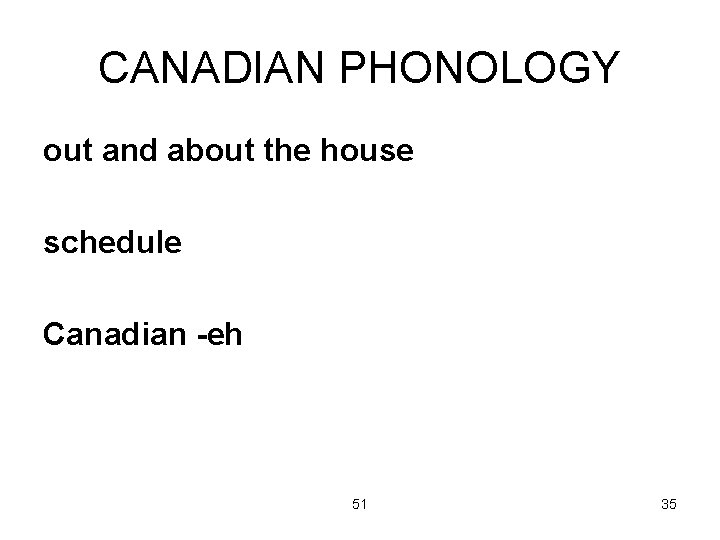 CANADIAN PHONOLOGY

out and about the house

schedule

Canadian -eh

51

35